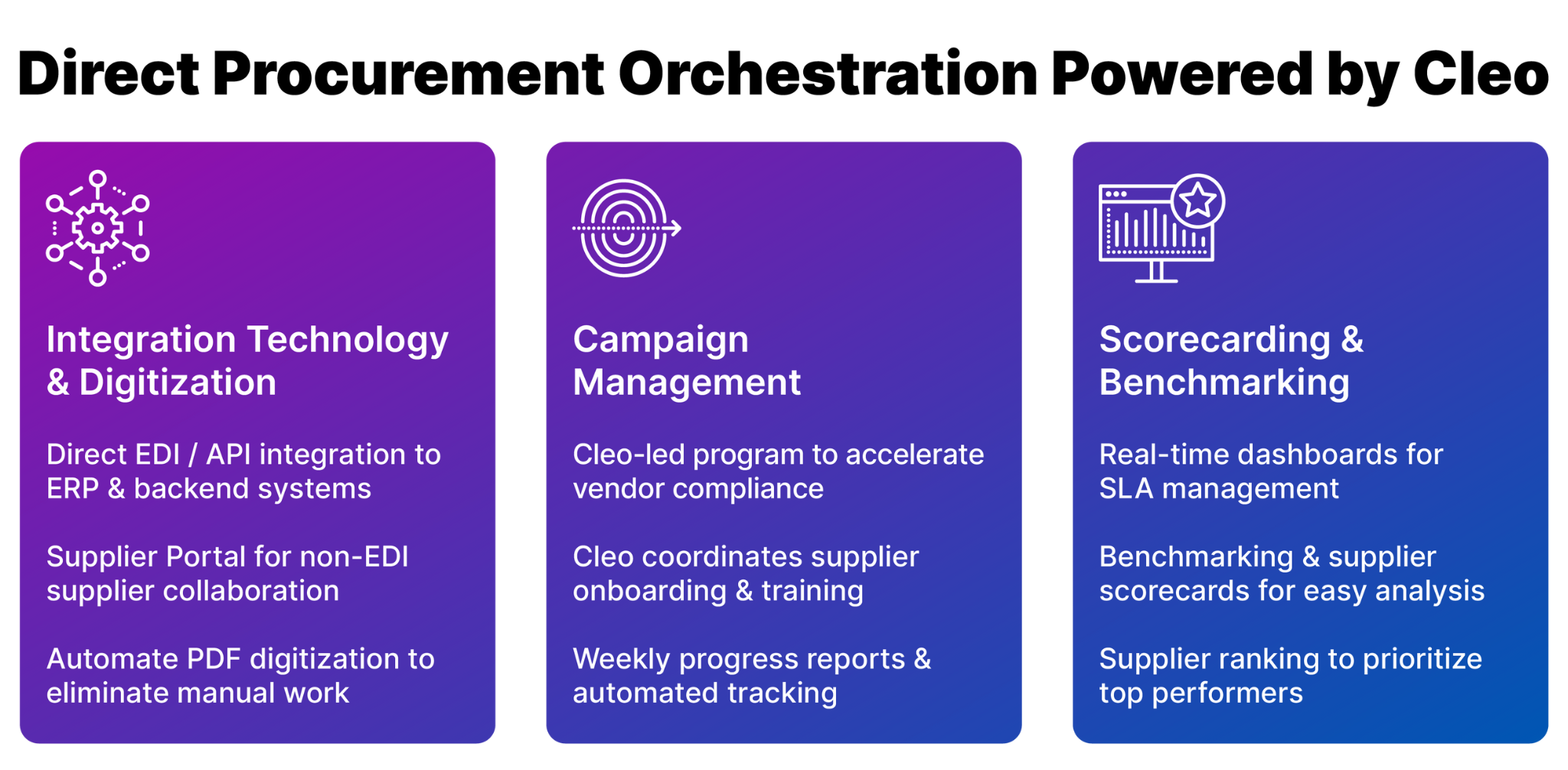 Direct Procurement Orchestration Powered by Cleo

Integration Technology & Digitization

Direct EDI / API integration to ERP & backend systems

Supplier Portal for non-EDI supplier collaboration

Automate PDF digitization to eliminate manual work

Campaign Management

Cleo-led program to accelerate vendor compliance

Cleo coordinates supplier onboarding & training

Weekly progress reports & automated tracking

Scorecarding & Benchmarking

Real-time dashboards for SLA management

Benchmarking & supplier scorecards for easy analysis

Supplier ranking to prioritize top performers